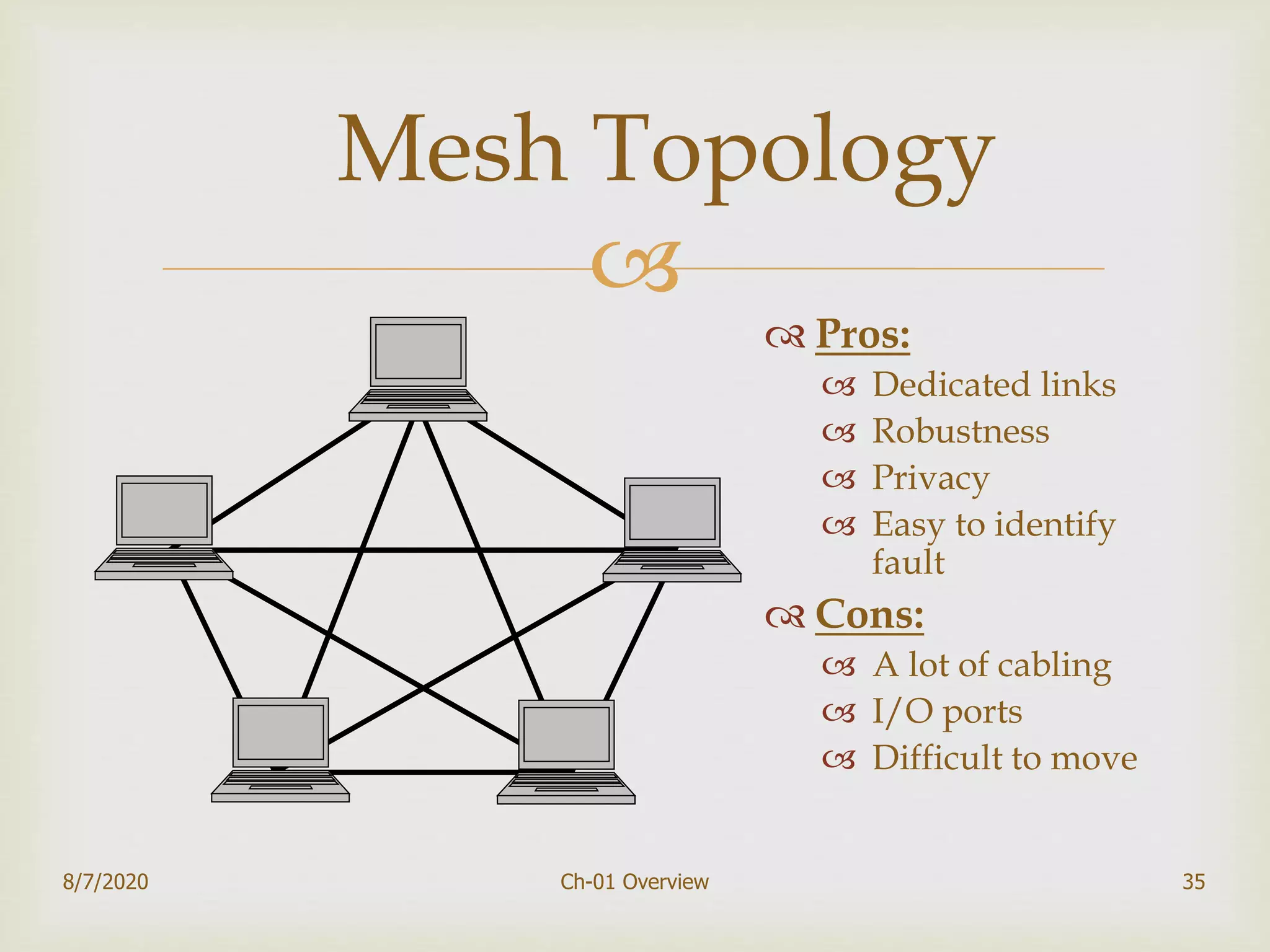 Mesh Topology

Pros:
Dedicated links
Robustness
Privacy
Easy to identify fault

Cons:
A lot of cabling
I/O ports
Difficult to move

8/7/2020
Ch-01 Overview
35